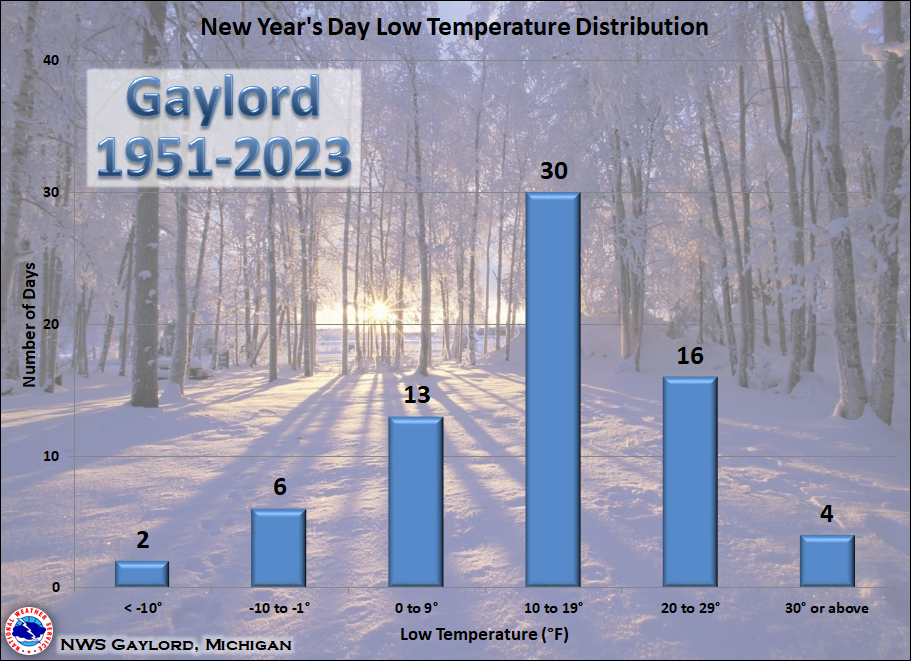 New Year's Day Low Temperature Distribution

Gaylord
1951-2023

Number of Days

40
30
20
10
0

2
6
13
30
16
4

< -10°
-10 to -1°
0 to 9°
10 to 19°
20 to 29°
30° or above

Low Temperature (°F)

NATIONAL WEATHER SERVICE

NWS Gaylord, Michigan